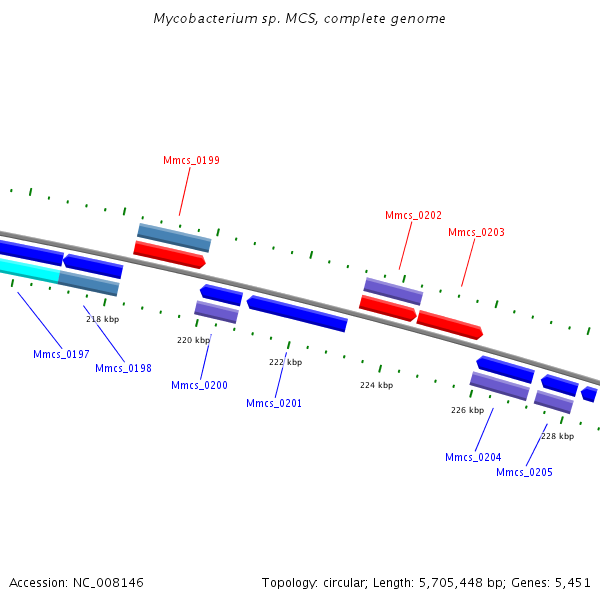 Mycobacterium sp. MCS, complete genome

Mmcs_0199

Mmcs_0202

Mmcs_0203

218 kbp

220 kbp

222 kbp

224 kbp

226 kbp

228 kbp

Mmcs_0197

Mmcs_0198

Mmcs_0200

Mmcs_0201

Mmcs_0204

Mmcs_0205

Accession: NC_008146

Topology: circular; Length: 5,705,448 bp; Genes: 5,451